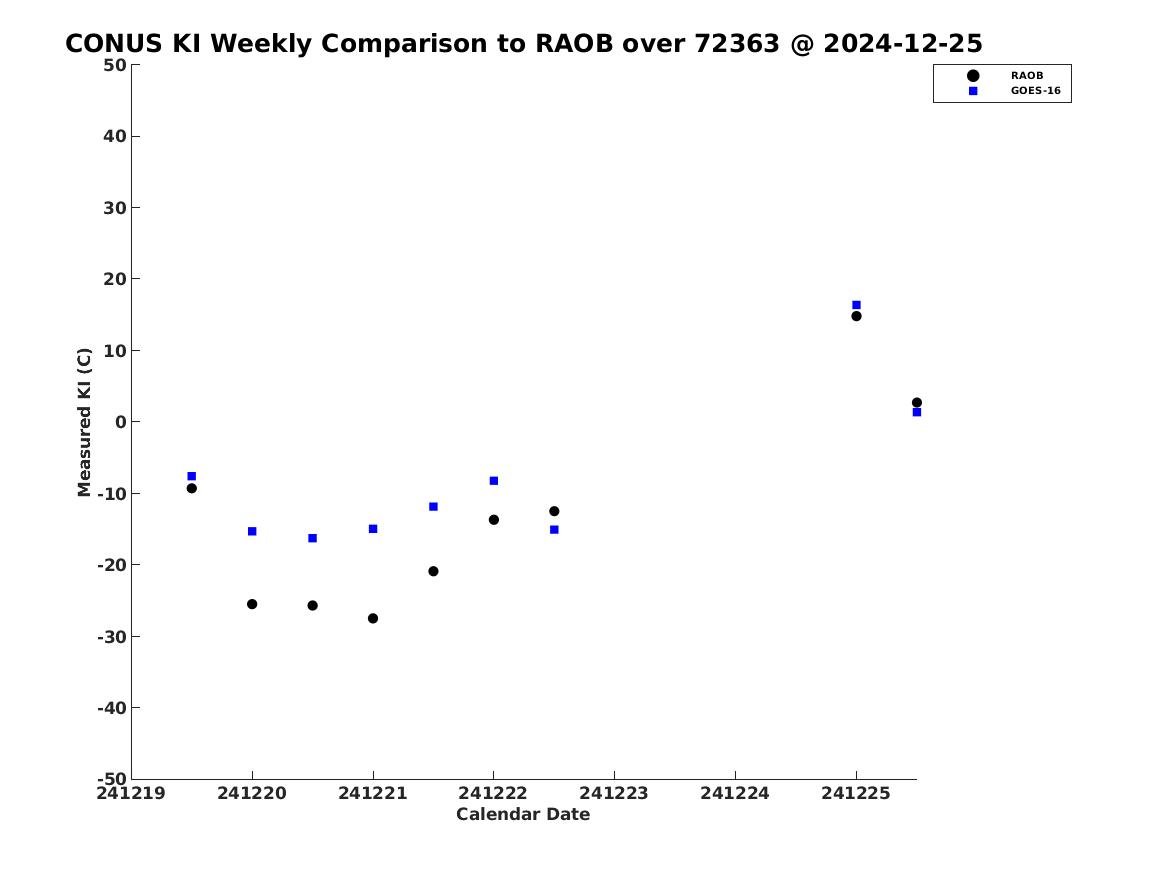 CONUS KI Weekly Comparison to RAOB over 72363 @ 2024-12-25

RAOB
GOES-16

Measured KI (C)

50
40
30
20
10
0
-10
-20
-30
-40
-50

241219
241220
241221
241222
241223
241224
241225

Calendar Date